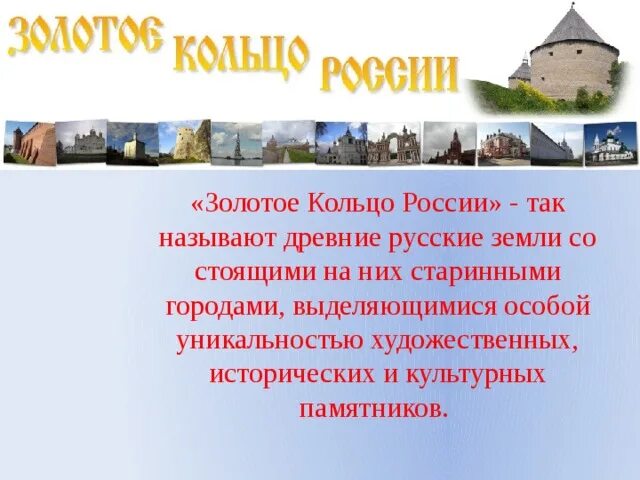 ЗОЛОТОЕ КОЛЬЦО РОССИИ

«Золотое Кольцо России» - так называют древние русские земли со стоящими на них старинными городами, выделяющимися особой уникальностью художественных, исторических и культурных памятников.